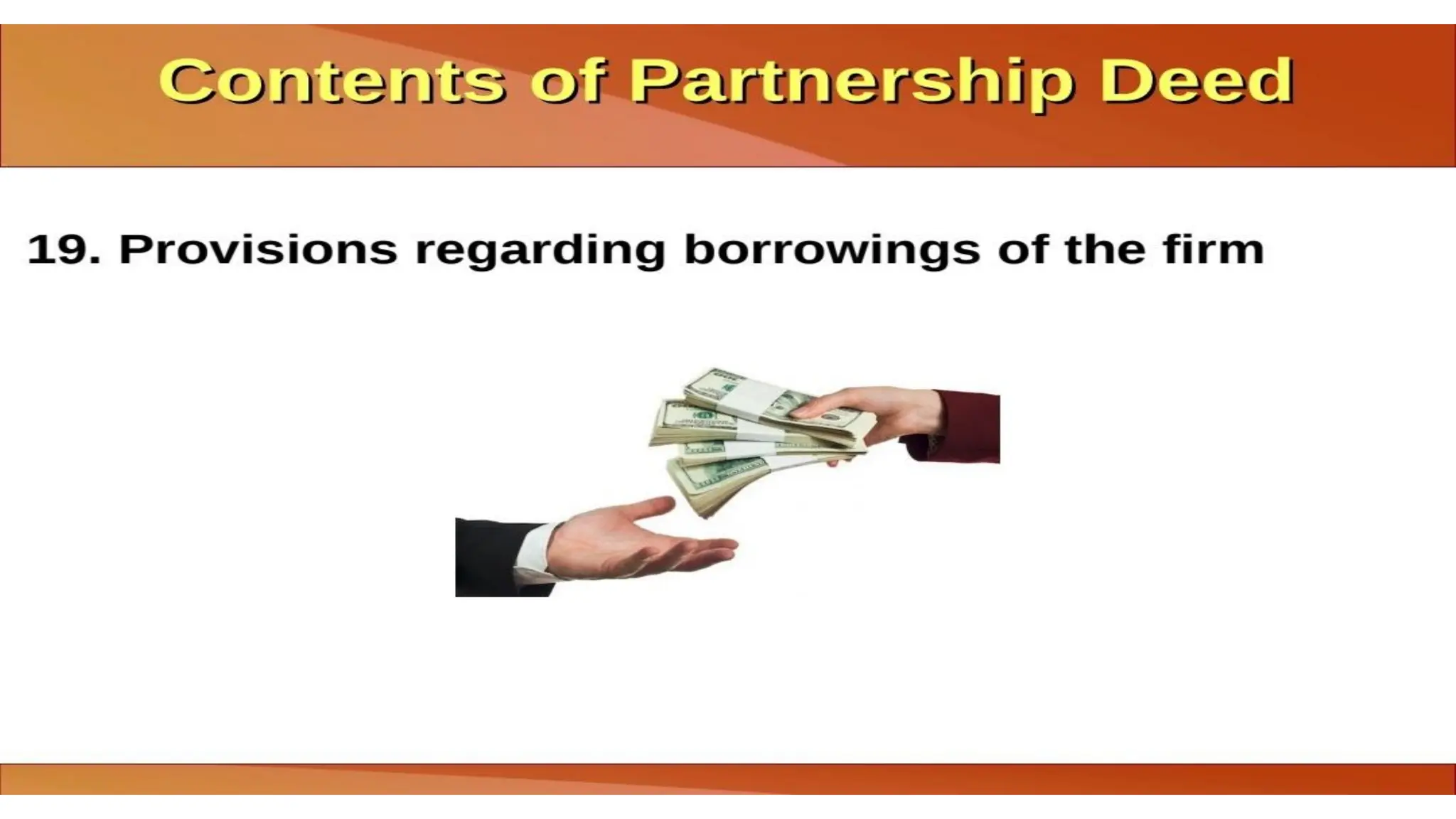 Contents of Partnership Deed

19. Provisions regarding borrowings of the firm